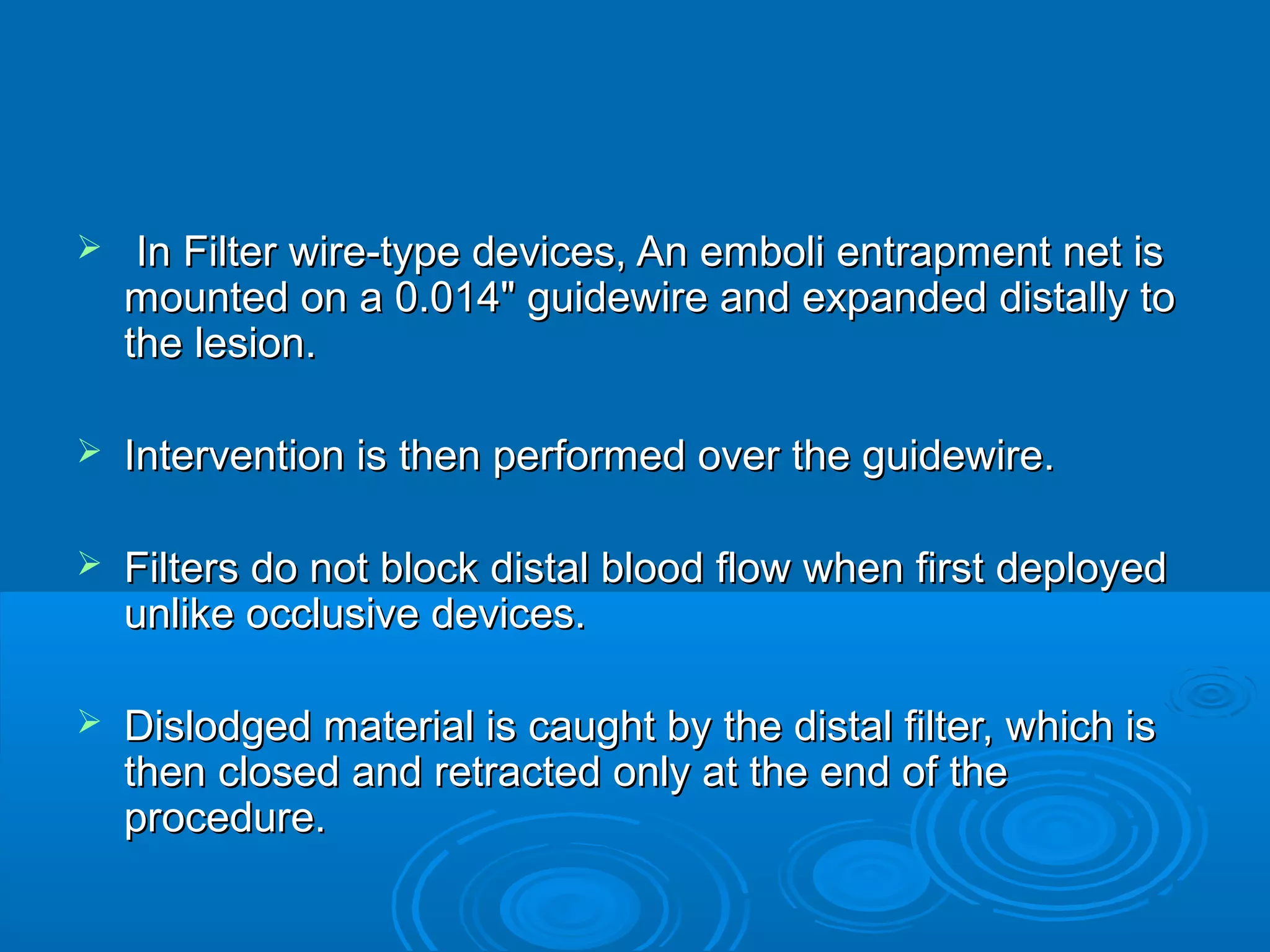 ➢ In Filter wire-type devices, An emboli entrapment net is mounted on a 0.014" guidewire and expanded distally to the lesion.

➢ Intervention is then performed over the guidewire.

➢ Filters do not block distal blood flow when first deployed unlike occlusive devices.

➢ Dislodged material is caught by the distal filter, which is then closed and retracted only at the end of the procedure.